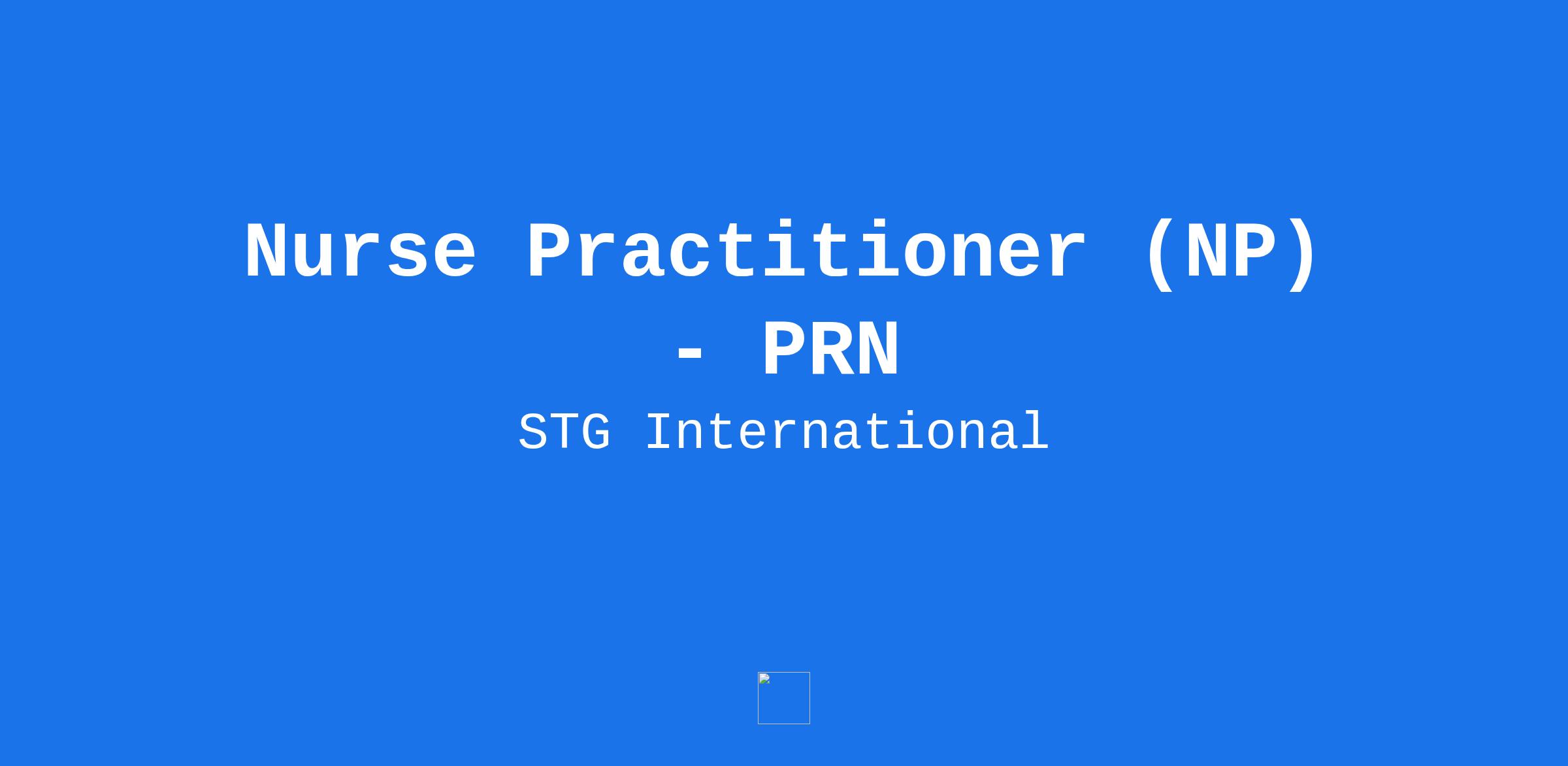 Nurse Practitioner (NP) - PRN

STG International